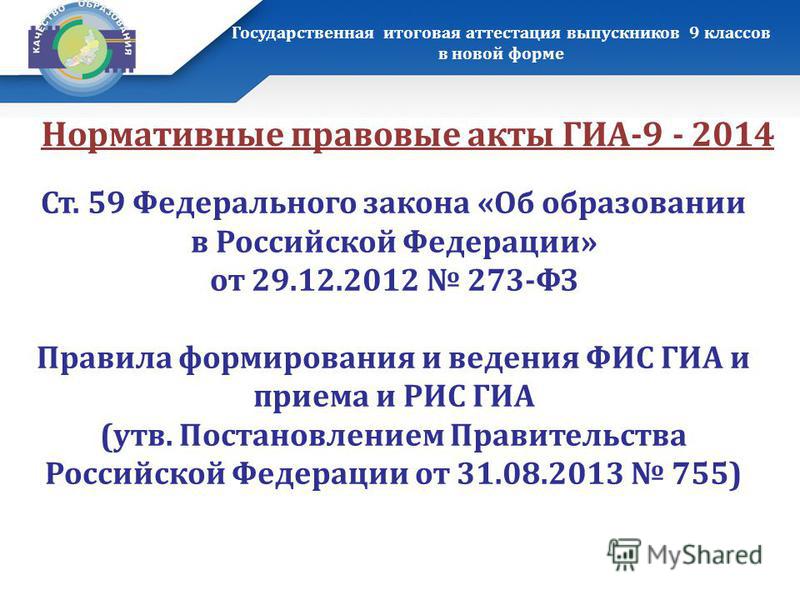 КАЧЕСТВО ОБРАЗОВАНИЯ

Государственная итоговая аттестация выпускников 9 классов в новой форме

Нормативные правовые акты ГИА-9 - 2014

Ст. 59 Федерального закона «Об образовании в Российской Федерации» от 29.12.2012 № 273-ФЗ

Правила формирования и ведения ФИС ГИА и приема и РИС ГИА (утв. Постановлением Правительства Российской Федерации от 31.08.2013 № 755)

MyShared